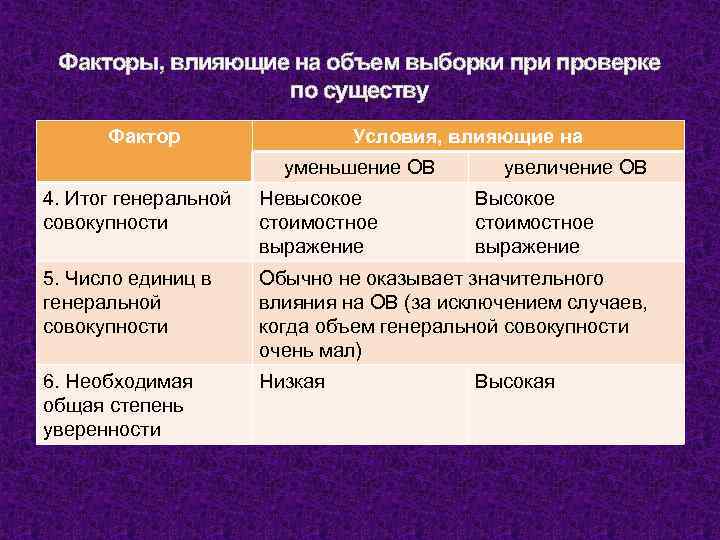 Факторы, влияющие на объем выборки при проверке по существу

| Фактор | Условия, влияющие на | |
|---|---|---|
| | уменьшение ОВ | увеличение ОВ |
| 4. Итог генеральной совокупности | Невысокое стоимостное выражение | Высокое стоимостное выражение |
| 5. Число единиц в генеральной совокупности | Обычно не оказывает значительного влияния на ОВ (за исключением случаев, когда объем генеральной совокупности очень мал) | |
| 6. Необходимая общая степень уверенности | Низкая | Высокая |